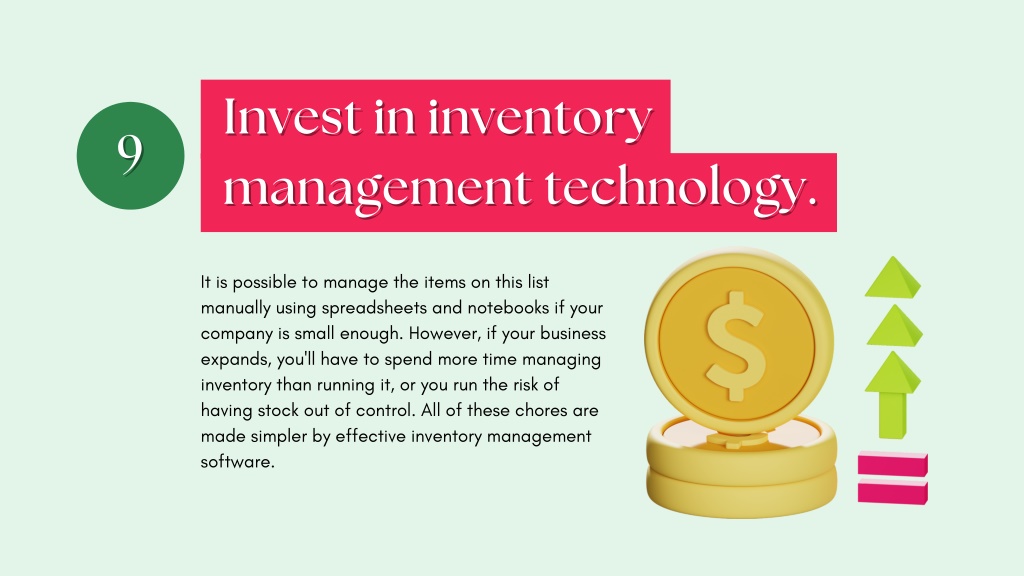 9

Invest in inventory management technology.

It is possible to manage the items on this list manually using spreadsheets and notebooks if your company is small enough. However, if your business expands, you'll have to spend more time managing inventory than running it, or you run the risk of having stock out of control. All of these chores are made simpler by effective inventory management software.

$